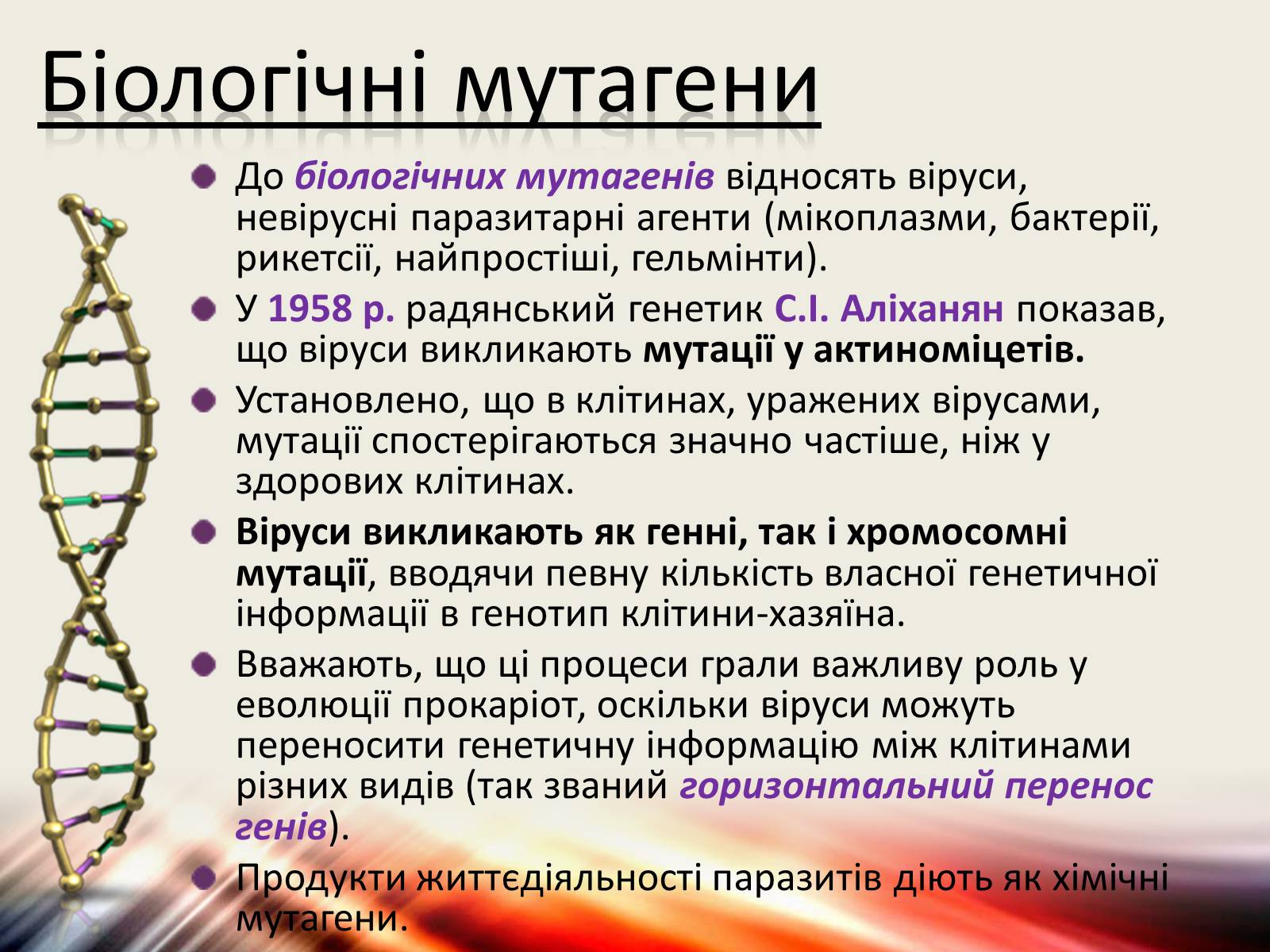 Біологічні мутагени

До біологічних мутагенів відносять віруси, невірусні паразитарні агенти (мікоплазми, бактерії, рикетсії, найпростіші, гельмінти).

У 1958 р. радянський генетик С.І. Аліханян показав, що віруси викликають мутації у актиноміцетів.

Установлено, що в клітинах, уражених вірусами, мутації спостерігаються значно частіше, ніж у здорових клітинах.

Віруси викликають як генні, так і хромосомні мутації, вводячи певну кількість власної генетичної інформації в генотип клітини-хазяїна.

Вважають, що ці процеси грали важливу роль у еволюції прокаріот, оскільки віруси можуть переносити генетичну інформацію між клітинами різних видів (так званий горизонтальний перенос генів).

Продукти життєдіяльності паразитів діють як хімічні мутагени.